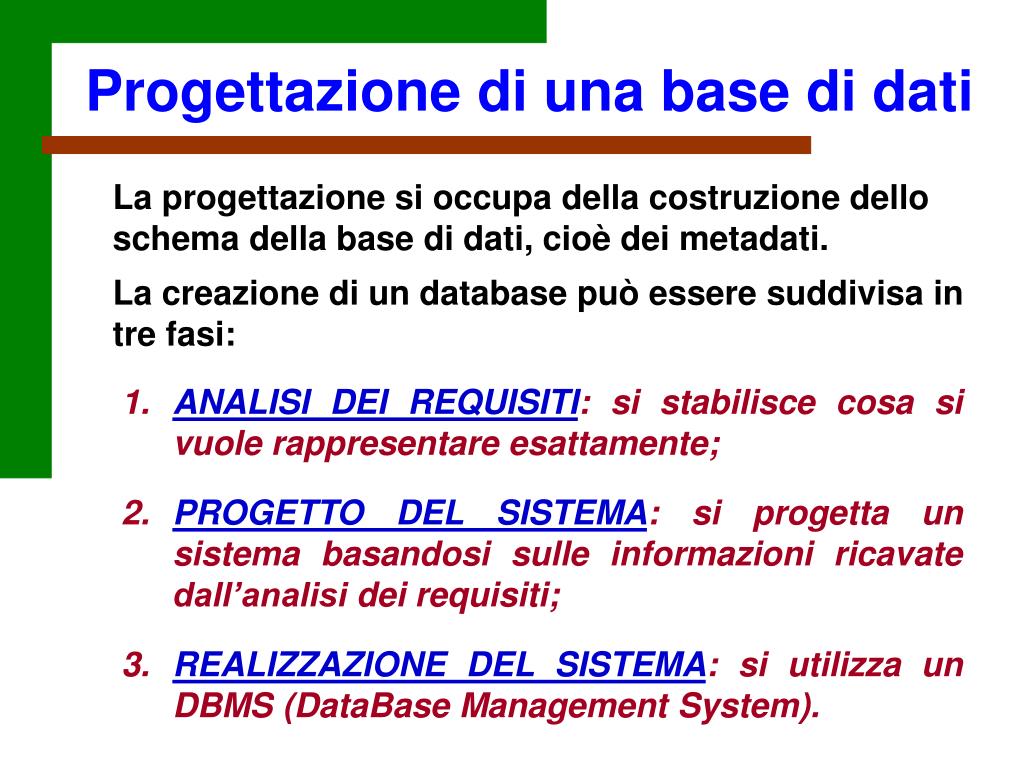 Progettazione di una base di dati

La progettazione si occupa della costruzione dello schema della base di dati, cioè dei metadati.

La creazione di un database può essere suddivisa in tre fasi:

1. ANALISI DEI REQUISITI: si stabilisce cosa si vuole rappresentare esattamente;

2. PROGETTO DEL SISTEMA: si progetta un sistema basandosi sulle informazioni ricavate dall'analisi dei requisiti;

3. REALIZZAZIONE DEL SISTEMA: si utilizza un DBMS (DataBase Management System).